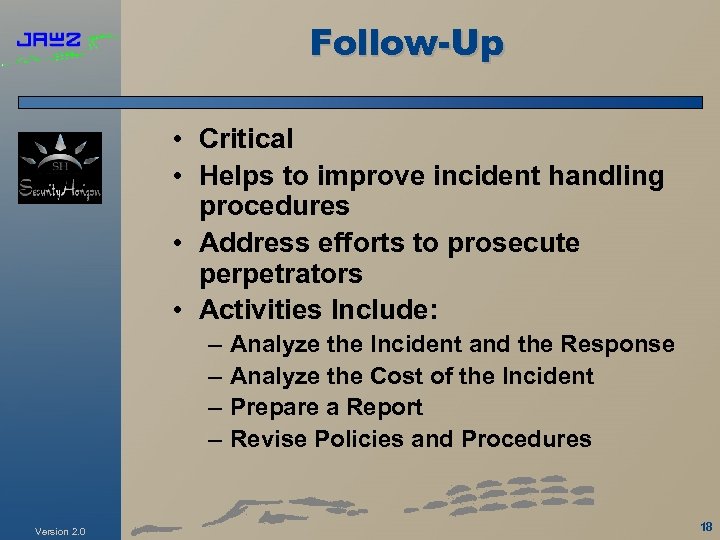 JAWZ

Follow-Up

SH
SecurityHorizon

• Critical
• Helps to improve incident handling procedures
• Address efforts to prosecute perpetrators
• Activities Include:
– Analyze the Incident and the Response
– Analyze the Cost of the Incident
– Prepare a Report
– Revise Policies and Procedures

Version 2.0

18